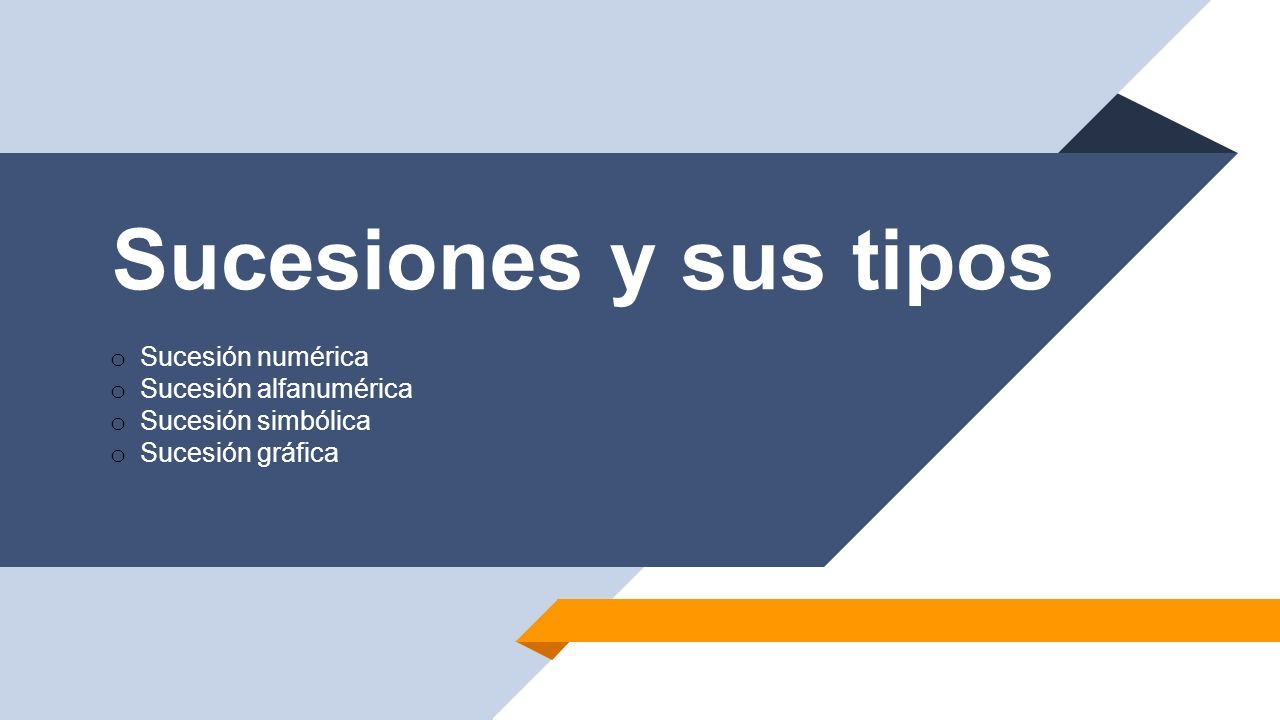 Sucesiones y sus tipos

o Sucesión numérica
o Sucesión alfanumérica
o Sucesión simbólica
o Sucesión gráfica